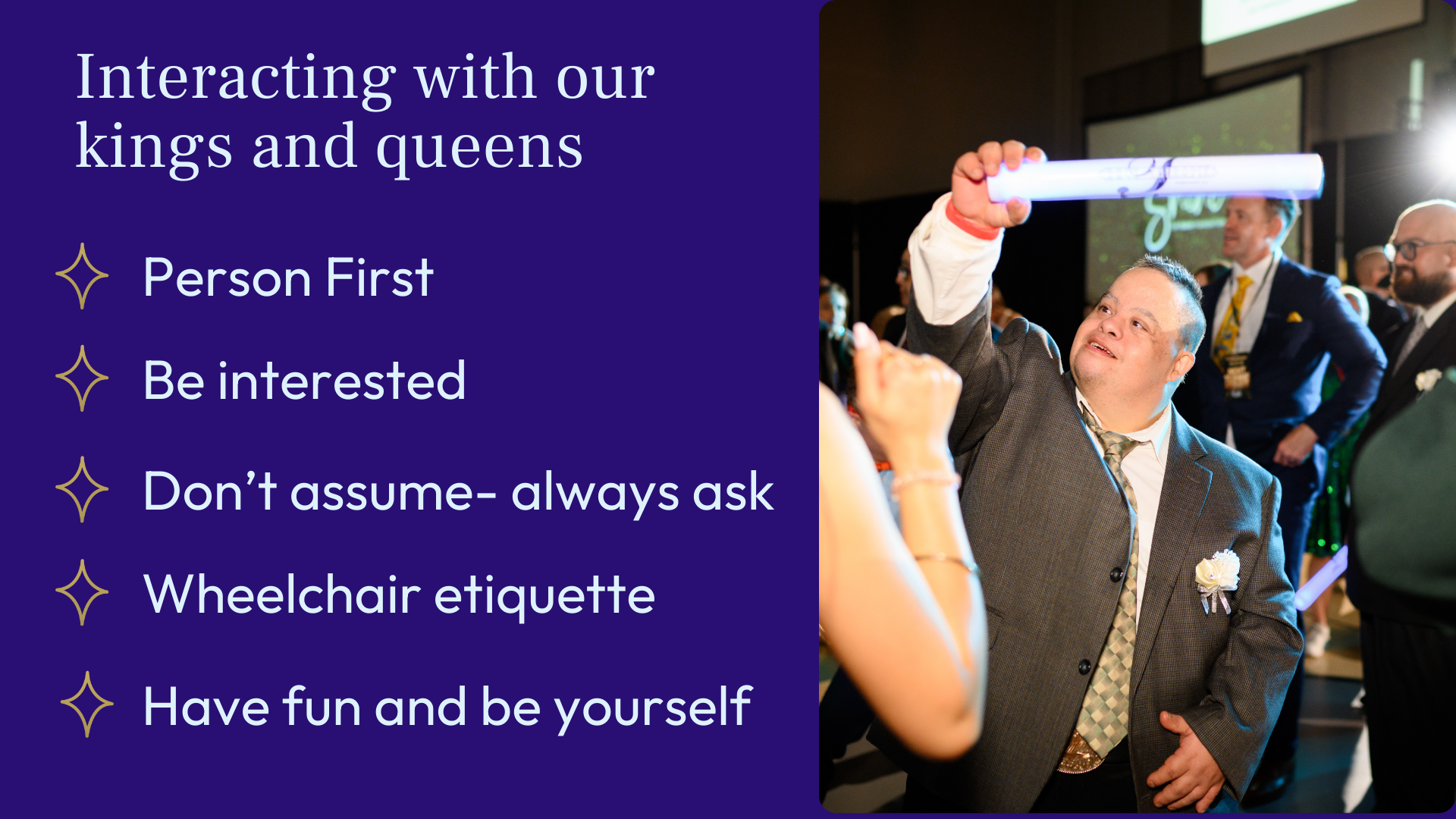 Interacting with our kings and queens

Person First

Be interested

Don't assume- always ask

Wheelchair etiquette

Have fun and be yourself